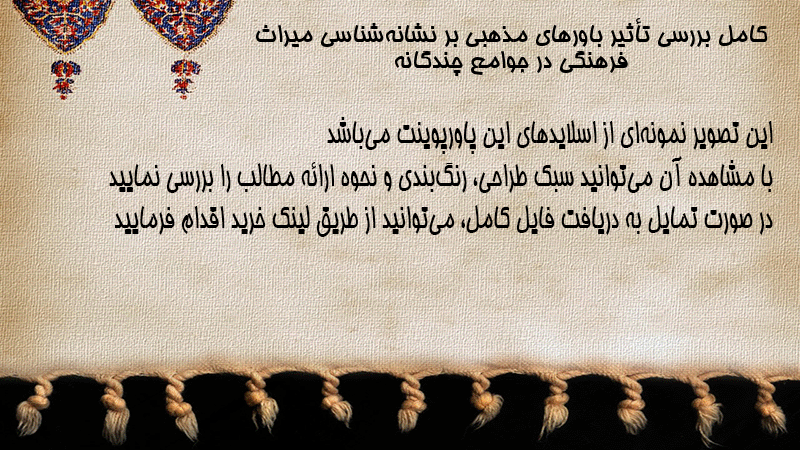 کامل بررسی تأثیر باورهای مذهبی بر نشانه‌شناسی میراث فرهنگی در جوامع چندگانه

این تصویر نمونه‌ای از اسلایدهای این پاورپوینت می‌باشد
با مشاهده آن می‌توانید سبک طراحی، رنگ‌بندی و نحوه ارائه مطالب را بررسی نمایید
در صورت تمایل به دریافت فایل کامل، می‌توانید از طریق لینک خرید اقدام فرمایید